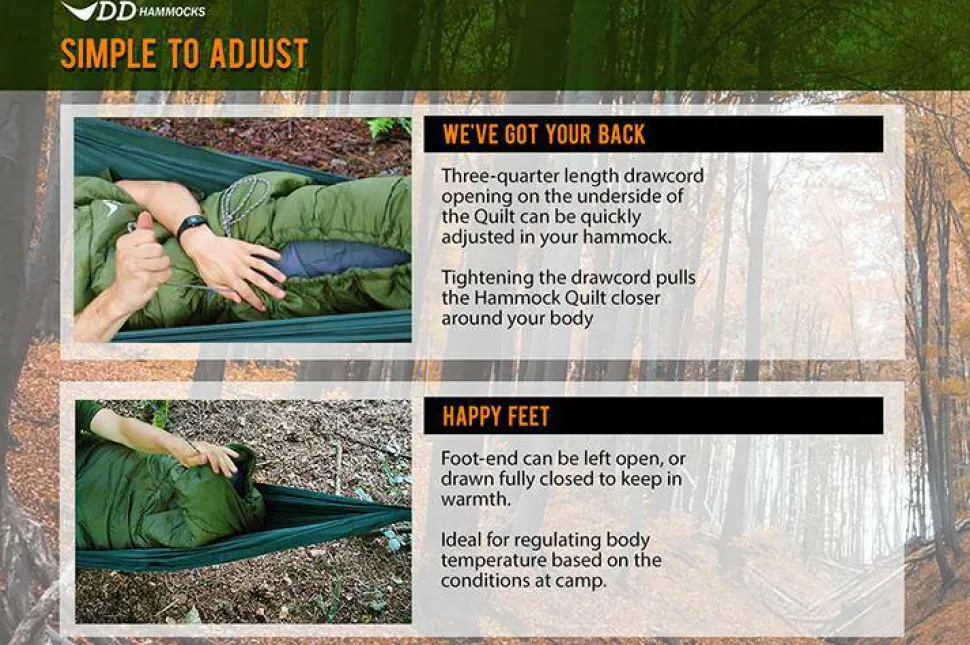 DD HAMMOCKS

SIMPLE TO ADJUST

WE'VE GOT YOUR BACK

Three-quarter length drawcord opening on the underside of the Quilt can be quickly adjusted in your hammock.

Tightening the drawcord pulls the Hammock Quilt closer around your body

HAPPY FEET

Foot-end can be left open, or drawn fully closed to keep in warmth.

Ideal for regulating body temperature based on the conditions at camp.